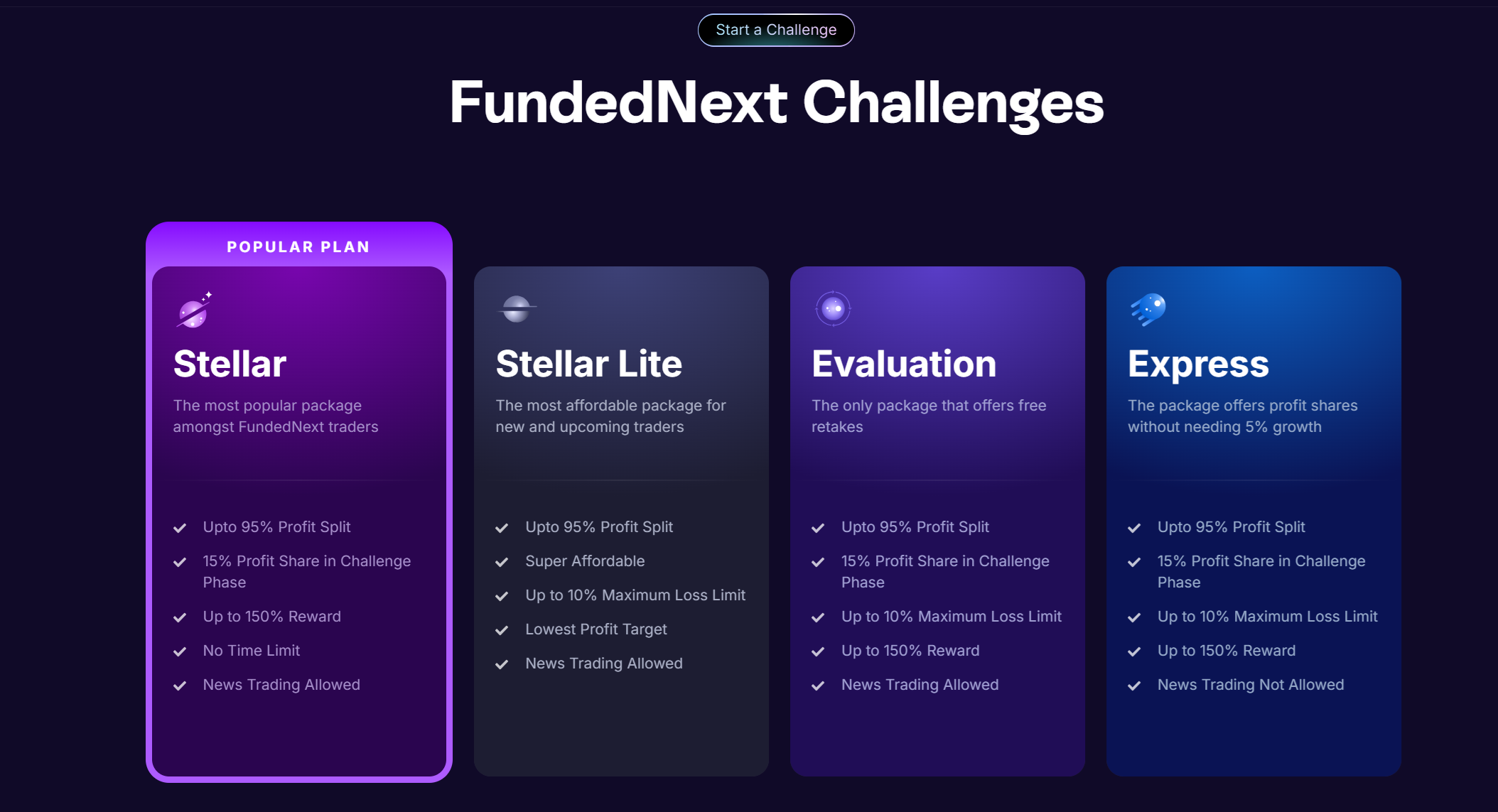 Start a Challenge

FundedNext Challenges

POPULAR PLAN

Stellar

The most popular package amongst FundedNext traders

Upto 95% Profit Split

15% Profit Share in Challenge Phase

Up to 150% Reward

No Time Limit

News Trading Allowed

Stellar Lite

The most affordable package for new and upcoming traders

Upto 95% Profit Split

Super Affordable

Up to 10% Maximum Loss Limit

Lowest Profit Target

News Trading Allowed

Evaluation

The only package that offers free retakes

Upto 95% Profit Split

15% Profit Share in Challenge Phase

Up to 10% Maximum Loss Limit

Up to 150% Reward

News Trading Allowed

Express

The package offers profit shares without needing 5% growth

Upto 95% Profit Split

15% Profit Share in Challenge Phase

Up to 10% Maximum Loss Limit

Up to 150% Reward

News Trading Not Allowed